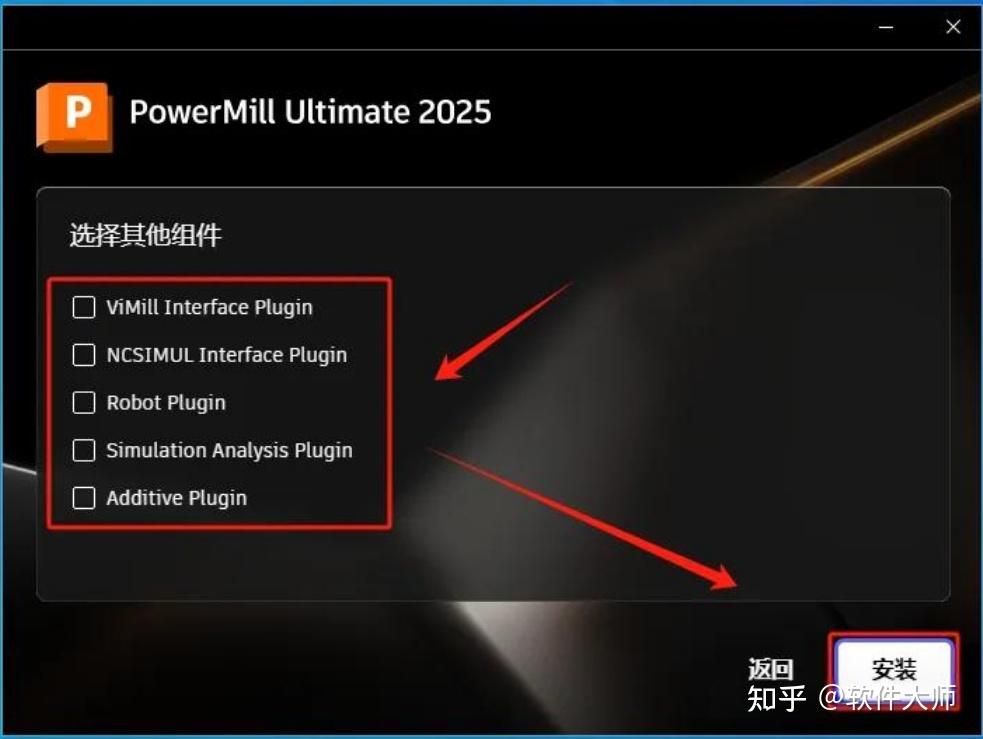 P PowerMill Ultimate 2025

选择其他组件

ViMill Interface Plugin

NCSIMUL Interface Plugin

Robot Plugin

Simulation Analysis Plugin

Additive Plugin

返回

安装

知乎 @软件大师